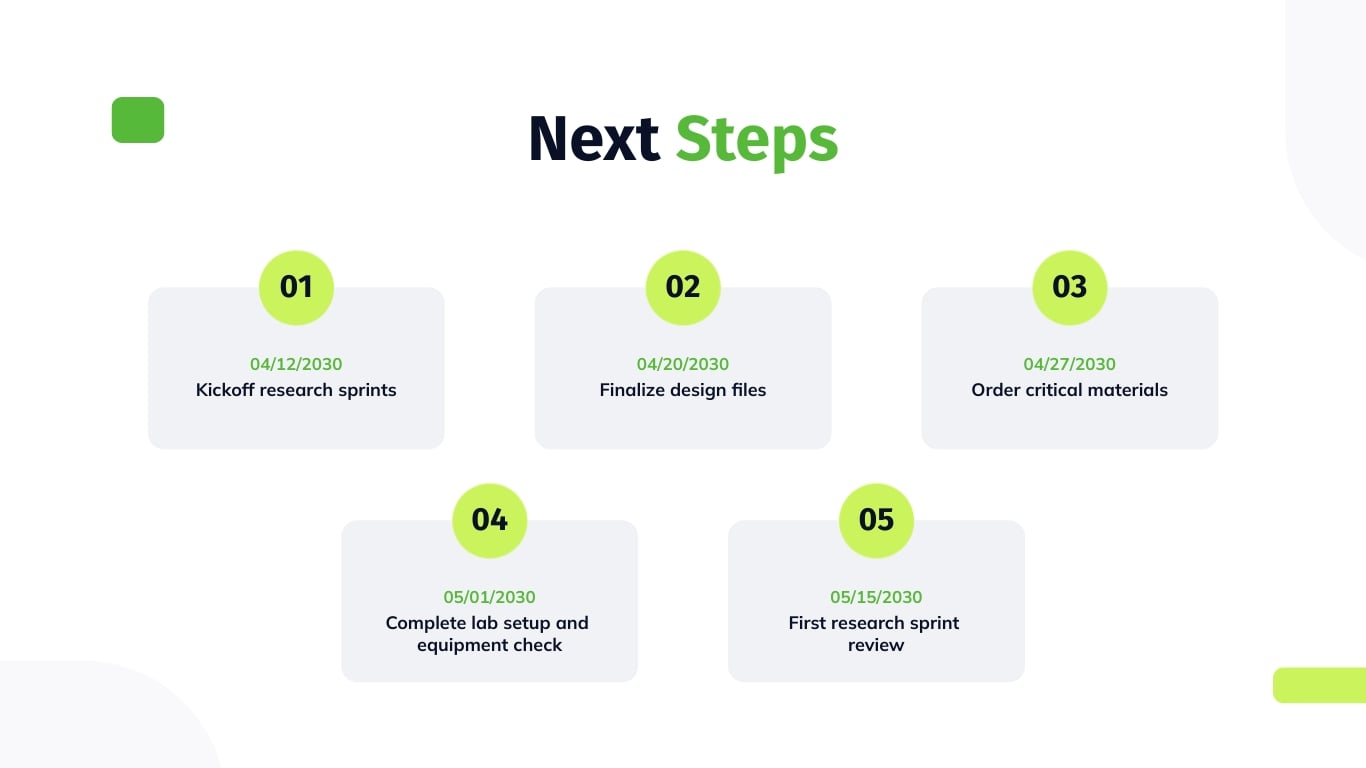 Next Steps

01
04/12/2030
Kickoff research sprints

02
04/20/2030
Finalize design files

03
04/27/2030
Order critical materials

04
05/01/2030
Complete lab setup and equipment check

05
05/15/2030
First research sprint review